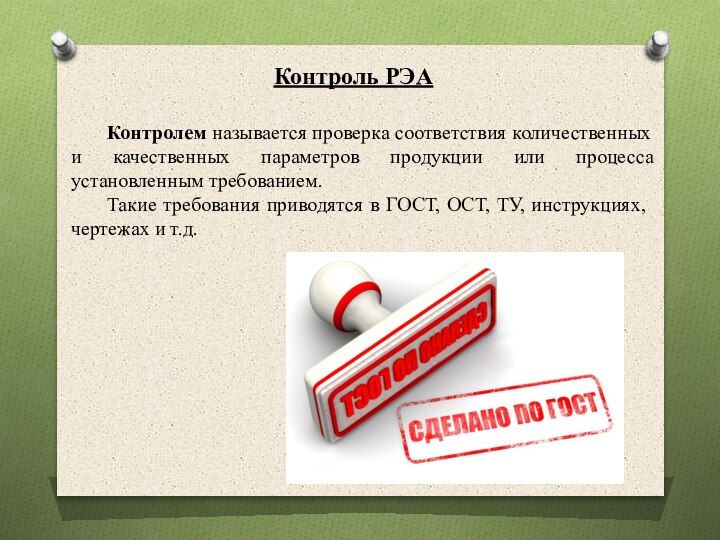 Контроль РЭА

Контролем называется проверка соответствия количественных и качественных параметров продукции или процесса установленным требованием.

Такие требования приводятся в ГОСТ, ОСТ, ТУ, инструкциях, чертежах и т.д.

СДЕЛАНО ПО ГОСТ

СДЕЛАНО ПО ГОСТ